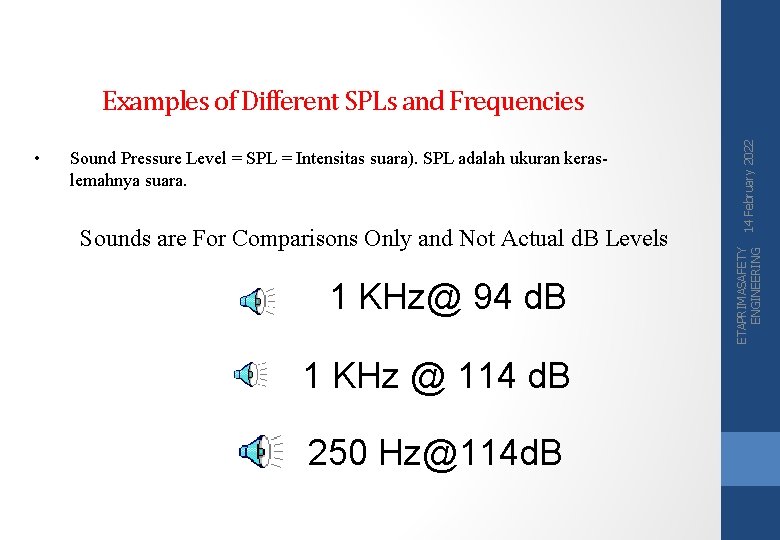 Examples of Different SPLs and Frequencies

• Sound Pressure Level = SPL = Intensitas suara). SPL adalah ukuran keras-lemahnya suara.

Sounds are For Comparisons Only and Not Actual dB Levels

1 KHz@ 94 dB

1 KHz @ 114 dB

250 Hz@114dB

14 February 2022

ETAPRIMASAFETY ENGINEERING